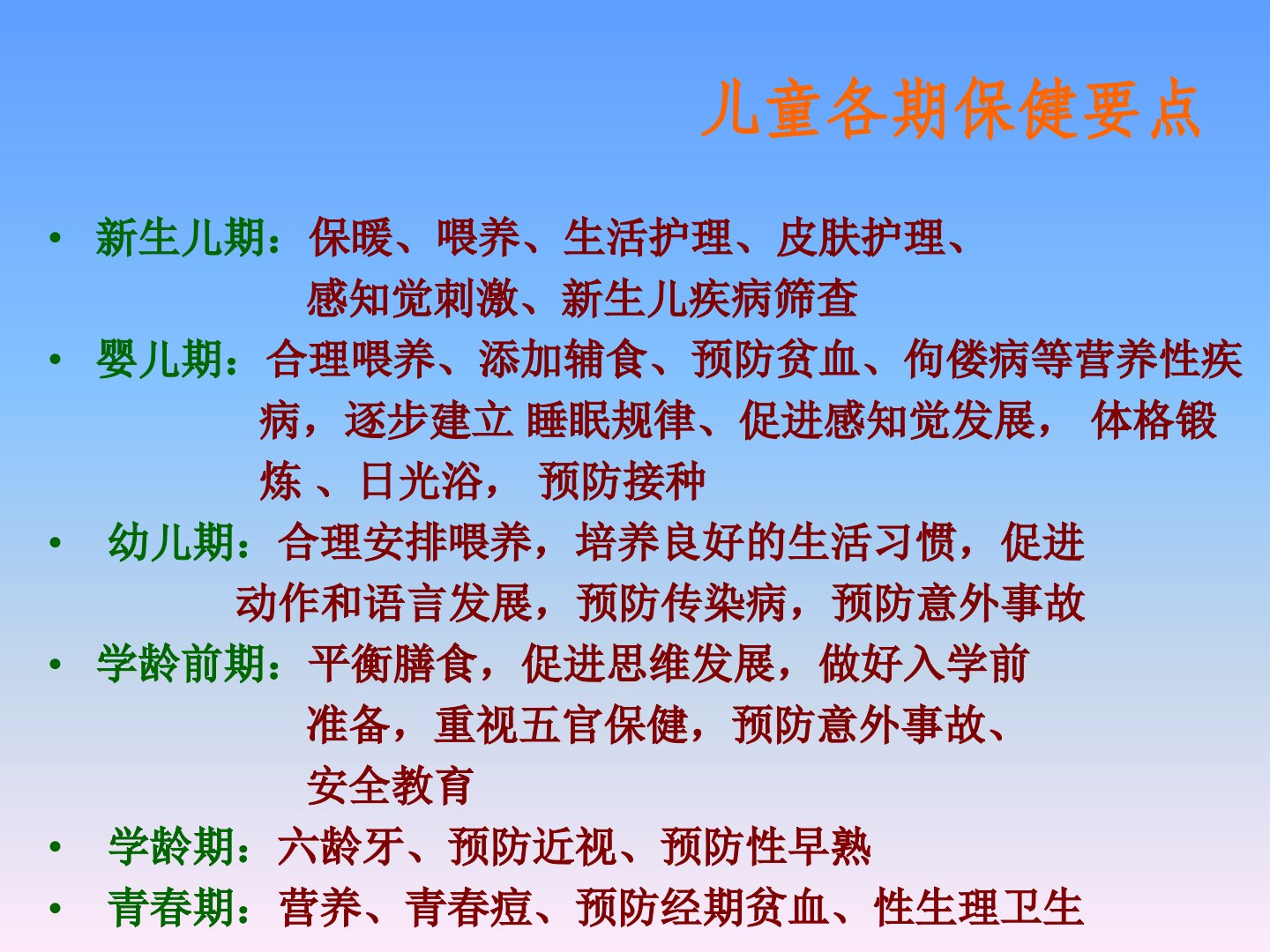 儿童各期保健要点

• 新生儿期：保暖、喂养、生活护理、皮肤护理、感知觉刺激、新生儿疾病筛查
• 婴儿期：合理喂养、添加辅食、预防贫血、佝偻病等营养性疾病，逐步建立 睡眠规律、促进感知觉发展， 体格锻炼 、日光浴， 预防接种
• 幼儿期：合理安排喂养，培养良好的生活习惯，促进动作和语言发展，预防传染病，预防意外事故
• 学龄前期：平衡膳食，促进思维发展，做好入学前准备，重视五官保健，预防意外事故、安全教育
• 学龄期：六龄牙、预防近视、预防性早熟
• 青春期：营养、青春痘、预防经期贫血、性生理卫生